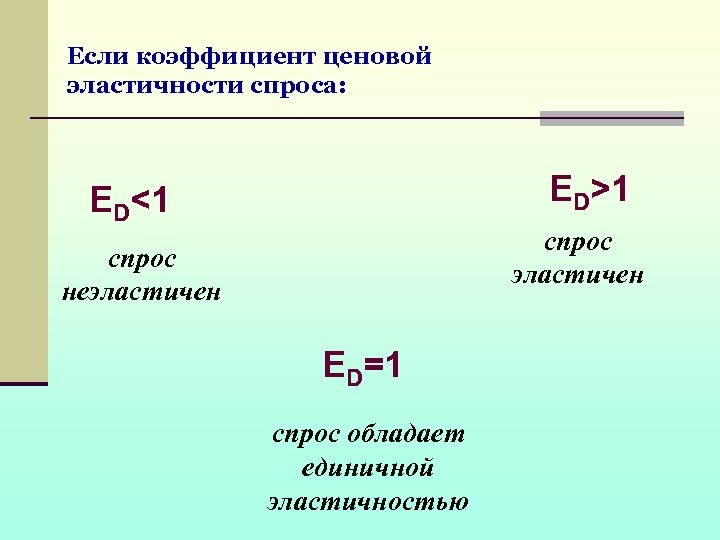 Если коэффициент ценовой эластичности спроса:

$E_D<1$

спрос неэластичен

$E_D>1$

спрос эластичен

$E_D=1$

спрос обладает единичной эластичностью